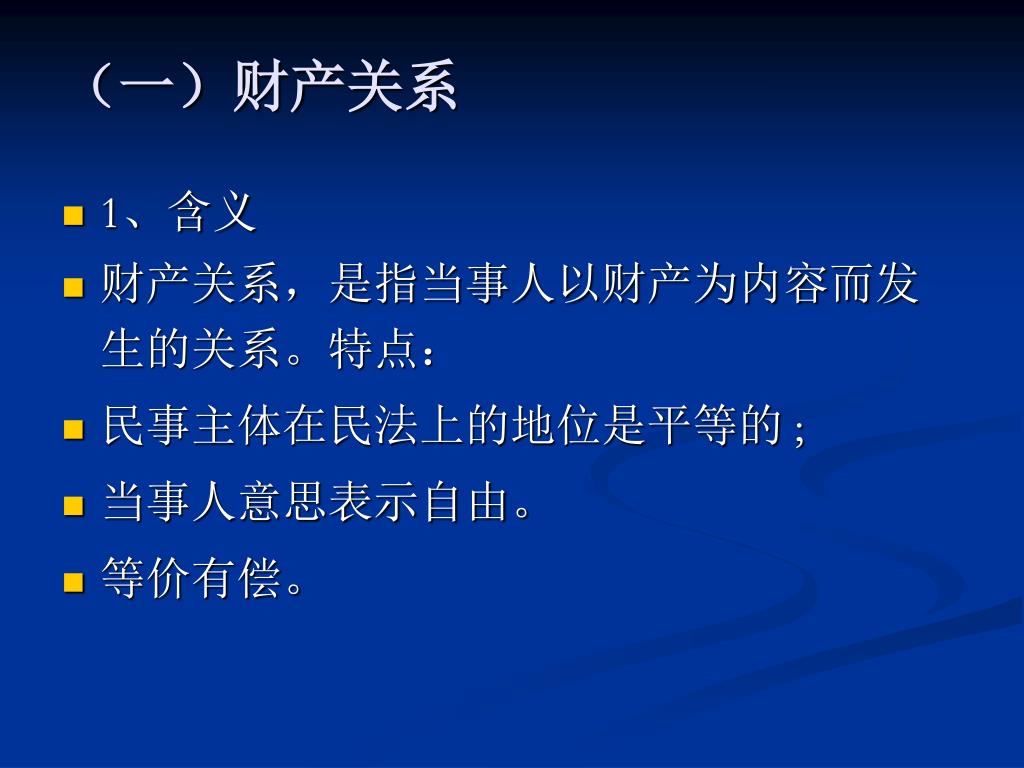 （一）财产关系

1、含义

财产关系，是指当事人以财产为内容而发生的关系。特点：

民事主体在民法上的地位是平等的；

当事人意思表示自由。

等价有偿。